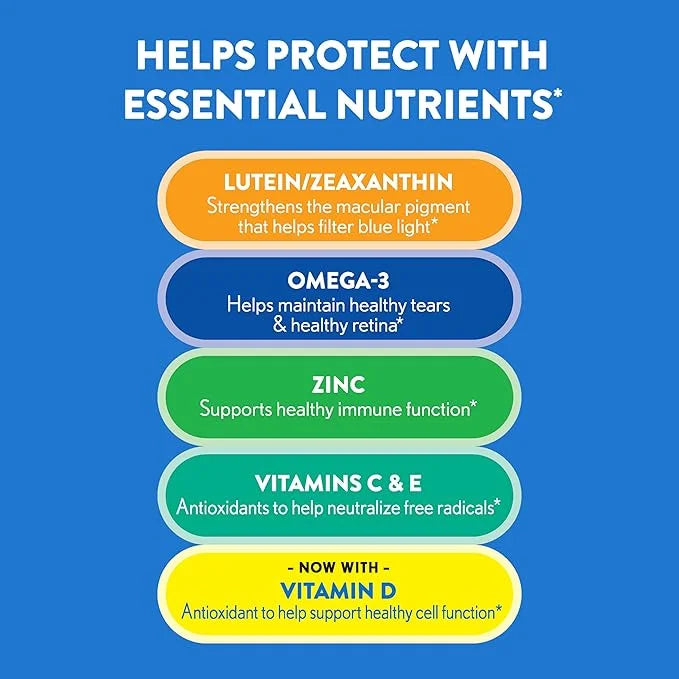 HELPS PROTECT WITH ESSENTIAL NUTRIENTS*

LUTEIN/ZEAXANTHIN
Strengthens the macular pigment that helps filter blue light*

OMEGA-3
Helps maintain healthy tears & healthy retina*

ZINC
Supports healthy immune function*

VITAMINS C & E
Antioxidants to help neutralize free radicals*

- NOW WITH -
VITAMIN D
Antioxidant to help support healthy cell function*